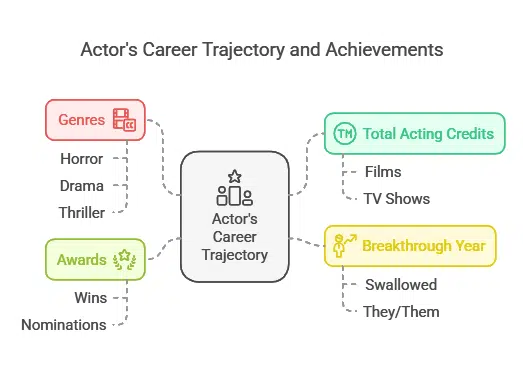 Actor's Career Trajectory and Achievements

Genres

Horror

Drama

Thriller

Awards

Wins

Nominations

Actor's Career Trajectory

TM Total Acting Credits

Films

TV Shows

Breakthrough Year

Swallowed

They/Them